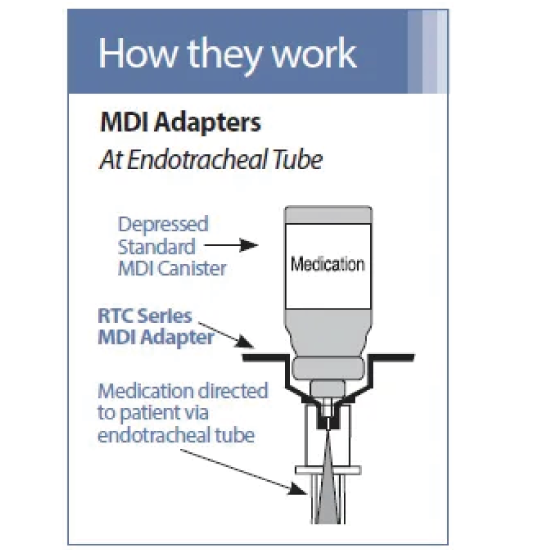 How they work

MDI Adapters

At Endotracheal Tube

Depressed Standard MDI Canister

Medication

RTC Series MDI Adapter

Medication directed to patient via endotracheal tube